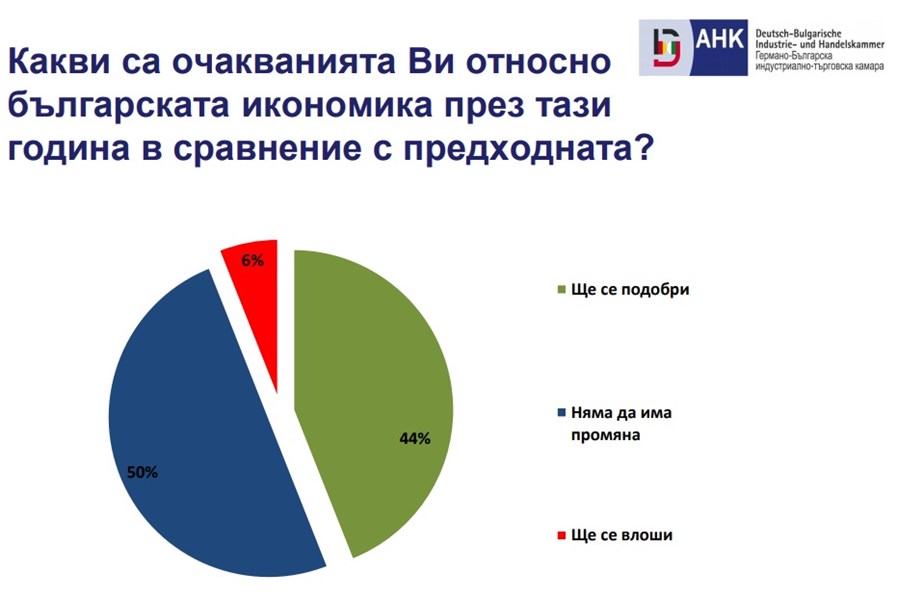 Какви са очакванията Ви относно българската икономика през тази година в сравнение с предходната?

AHK Deutsch-Bulgarische Industrie- und Handelskammer Германо-Българска индустриално-търговска камара

6%

44%

50%

Ще се подобри

Няма да има промяна

Ще се влоши